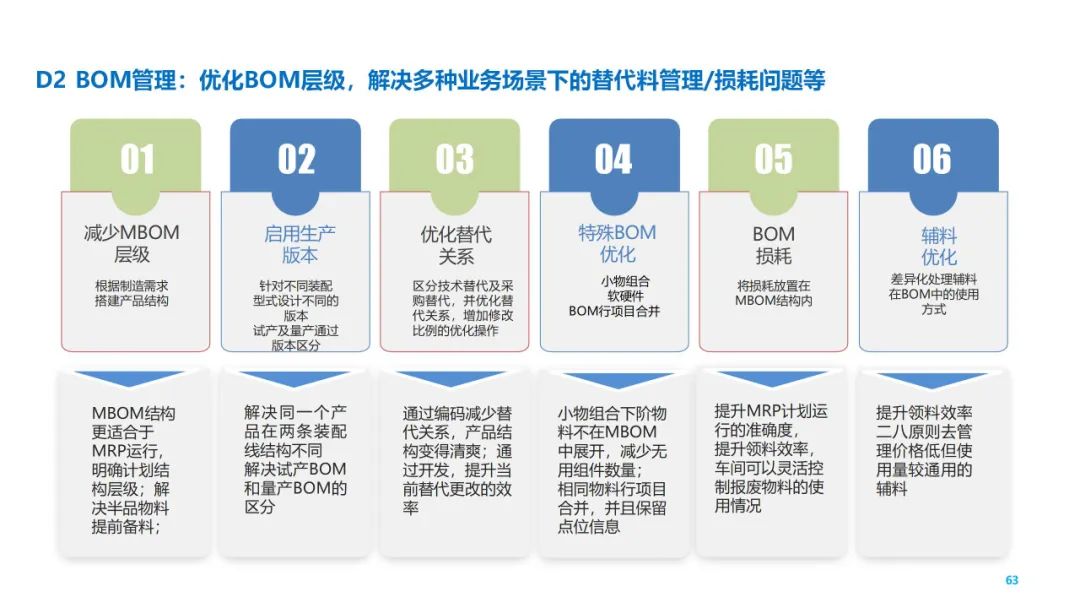 D2 BOM管理：优化BOM层级，解决多种业务场景下的替代料管理/损耗问题等

01

减少MBOM层级

根据制造需求搭建产品结构

MBOM结构更适合于MRP运行，明确计划结构层级；解决半品物料提前备料；

02

启用生产版本

针对不同装配型式设计不同的版本
试产及量产通过版本区分

解决同一个产品在两条装配线结构不同
解决试产BOM和量产BOM的区分

03

优化替代关系

区分技术替代及采购替代，并优化替代关系，增加修改比例的优化操作

通过编码减少替代关系，产品结构变得清爽；通过开发，提升当前替代更改的效率

04

特殊BOM优化

小物组合
软硬件
BOM行项目合并

小物组合下阶物料不在MBOM中展开，减少无用组件数量；相同物料行项目合并，并且保留点位信息

05

BOM损耗

将损耗放置在MBOM结构内

提升MRP计划运行的准确度，提升领料效率，车间可以灵活控制报废物料的使用情况

06

辅料优化

差异化处理辅料在BOM中的使用方式

提升领料效率
二八原则去管理价格低但使用量较通用的辅料

63